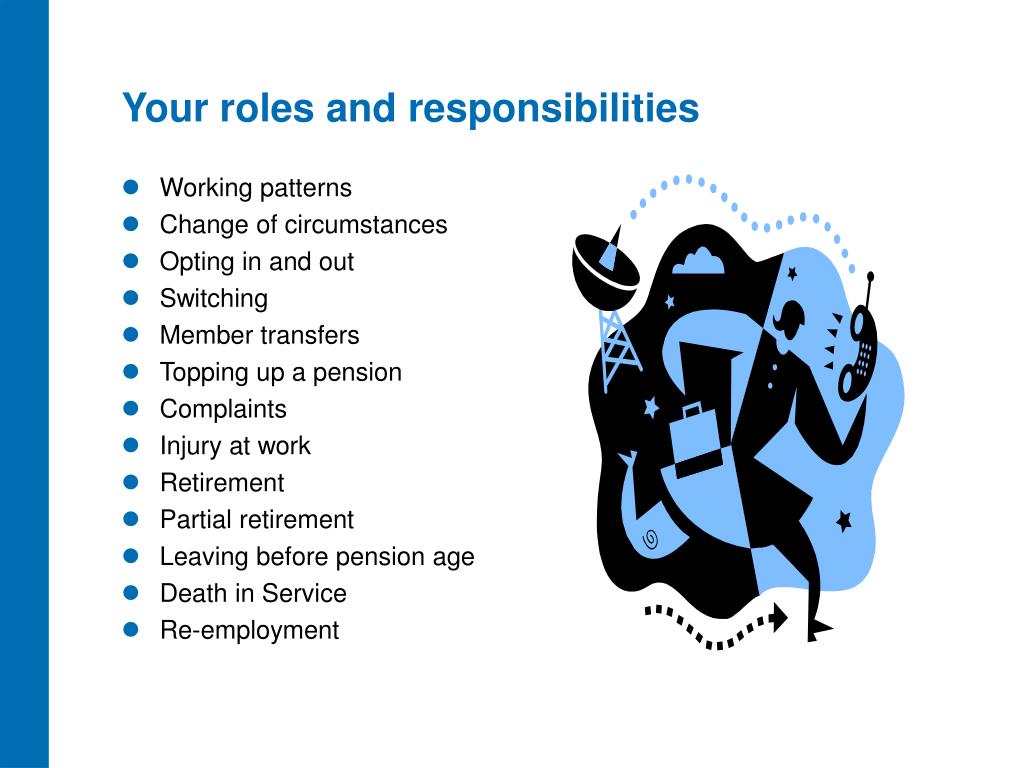 Your roles and responsibilities

- Working patterns
- Change of circumstances
- Opting in and out
- Switching
- Member transfers
- Topping up a pension
- Complaints
- Injury at work
- Retirement
- Partial retirement
- Leaving before pension age
- Death in Service
- Re-employment